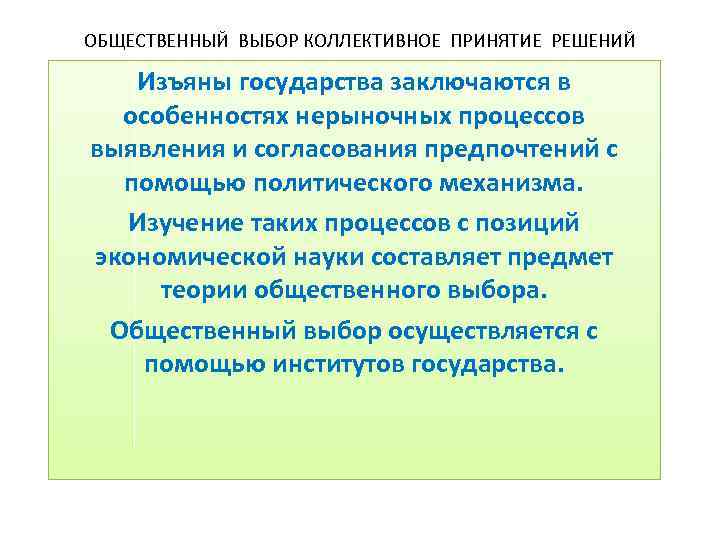 ОБЩЕСТВЕННЫЙ ВЫБОР КОЛЛЕКТИВНОЕ ПРИНЯТИЕ РЕШЕНИЙ

Изъяны государства заключаются в особенностях нерыночных процессов выявления и согласования предпочтений с помощью политического механизма.

Изучение таких процессов с позиций экономической науки составляет предмет теории общественного выбора.

Общественный выбор осуществляется с помощью институтов государства.